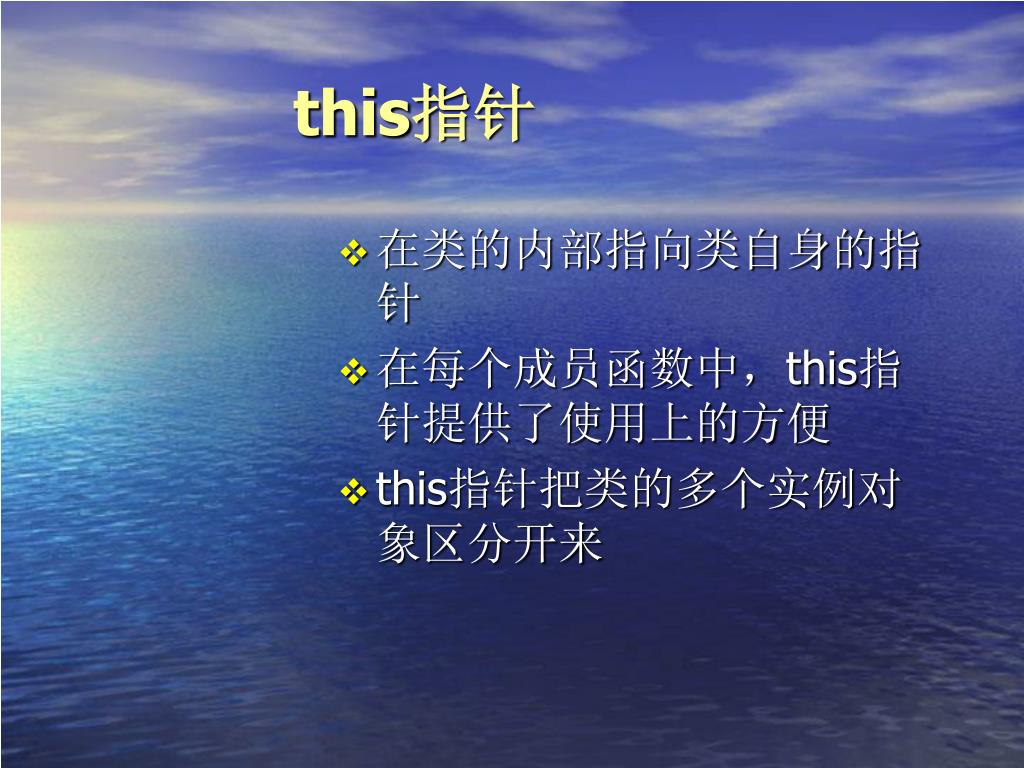 this指针

❖ 在类的内部指向类自身的指针

❖ 在每个成员函数中，this指针提供了使用上的方便

❖ this指针把类的多个实例对象区分开来